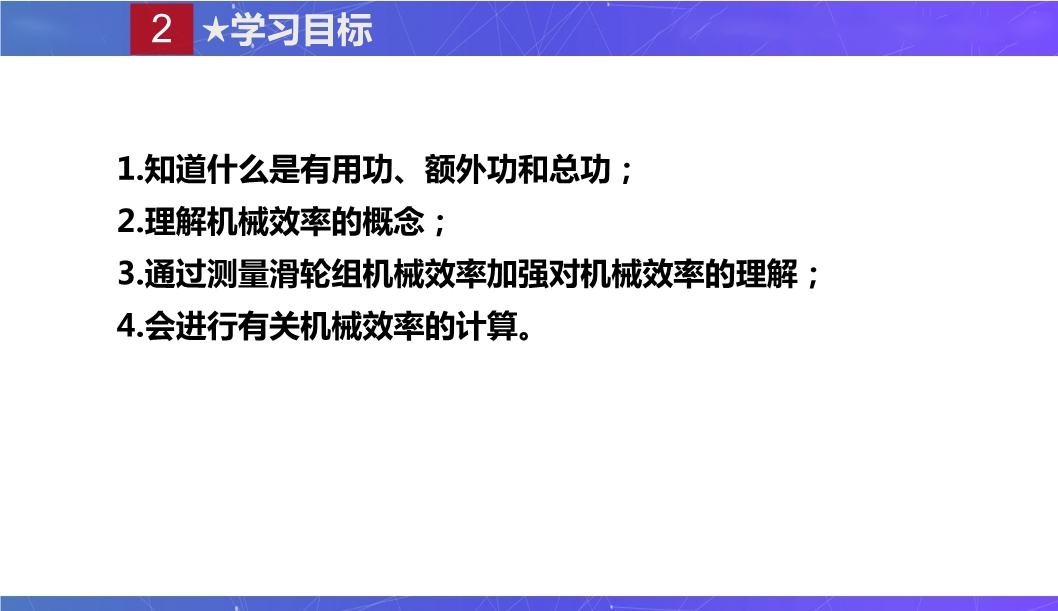 2 ★学习目标

1.知道什么是有用功、额外功和总功；
2.理解机械效率的概念；
3.通过测量滑轮组机械效率加强对机械效率的理解；
4.会进行有关机械效率的计算。